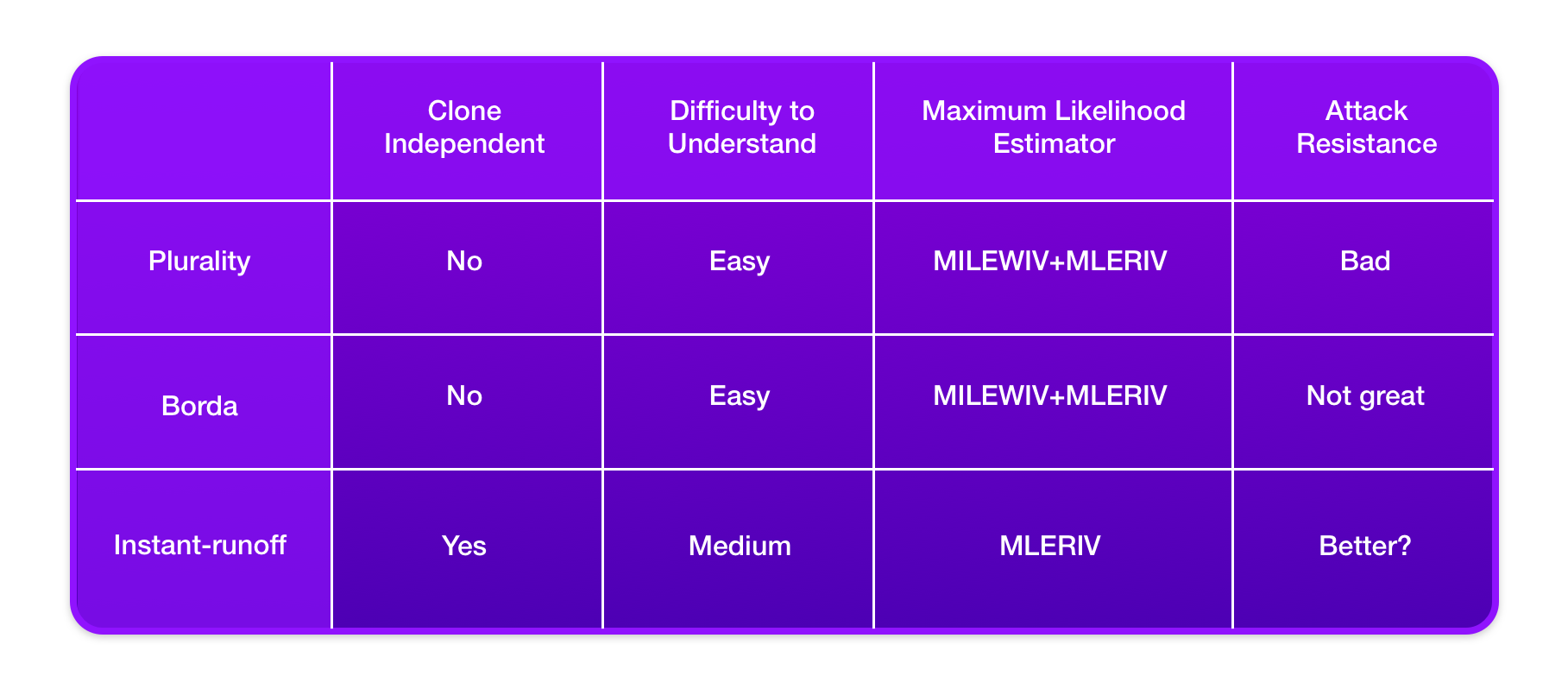 | | Clone Independent | Difficulty to Understand | Maximum Likelihood Estimator | Attack Resistance |
|---|---|---|---|---|
| Plurality | No | Easy | MILEWIV+MLERIV | Bad |
| Borda | No | Easy | MILEWIV+MLERIV | Not great |
| Instant-runoff | Yes | Medium | MLERIV | Better? |